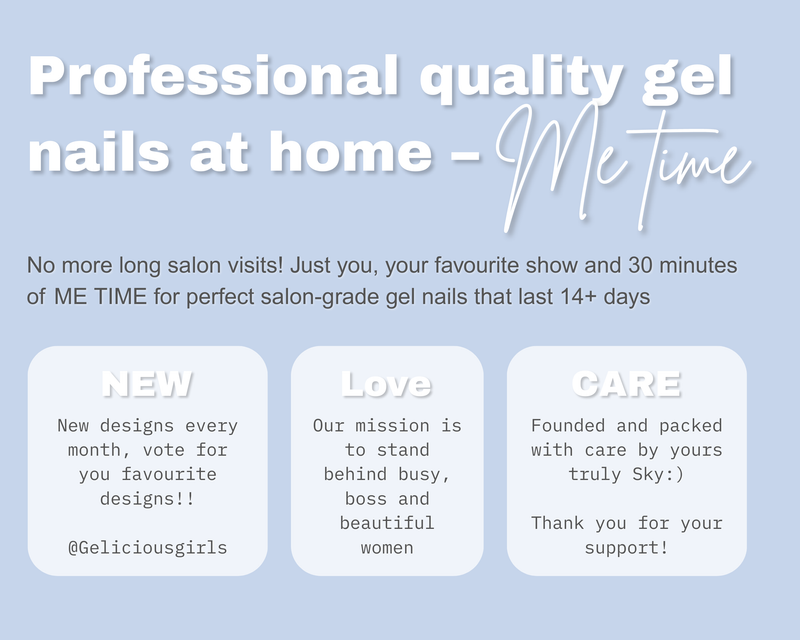 Professional quality gel nails at home – Me time

No more long salon visits! Just you, your favourite show and 30 minutes of ME TIME for perfect salon-grade gel nails that last 14+ days

NEW

New designs every month, vote for you favourite designs!!

@Geliciousgirls

Love

Our mission is to stand behind busy, boss and beautiful women

CARE

Founded and packed with care by yours truly Sky:)

Thank you for your support!